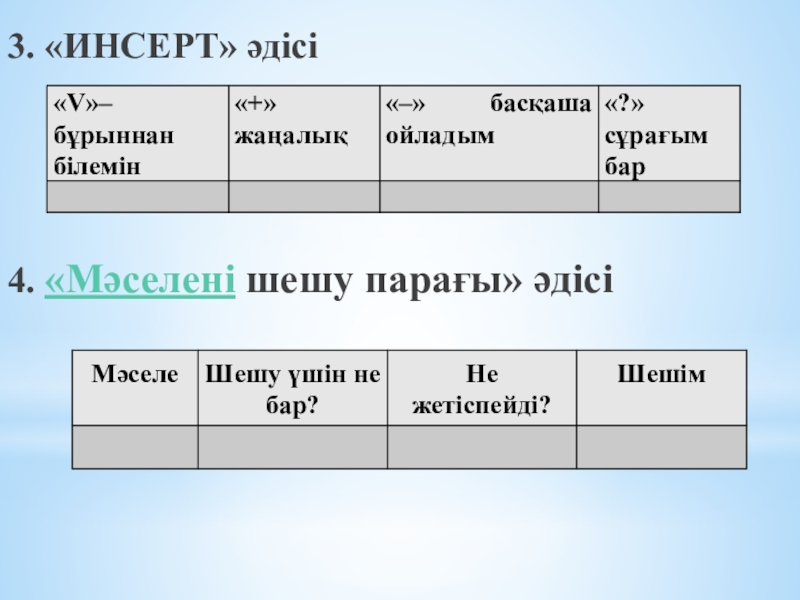 3. «ИНСЕРТ» әдісі

| «V»– бұрыннан білемін | «+» жаңалық | «–» басқаша ойладым | «?» сұрағым бар |
|---|---|---|---|
| | | | |

4. «Мәселені шешу парағы» әдісі

| Мәселе | Шешу үшін не бар? | Не жетіспейді? | Шешім |
|---|---|---|---|
| | | | |